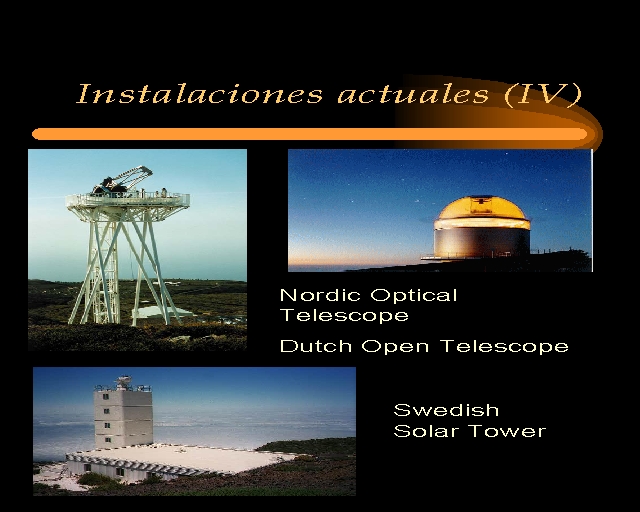 Instalaciones actuales (IV)

Nordic Optical Telescope

Dutch Open Telescope

Swedish Solar Tower